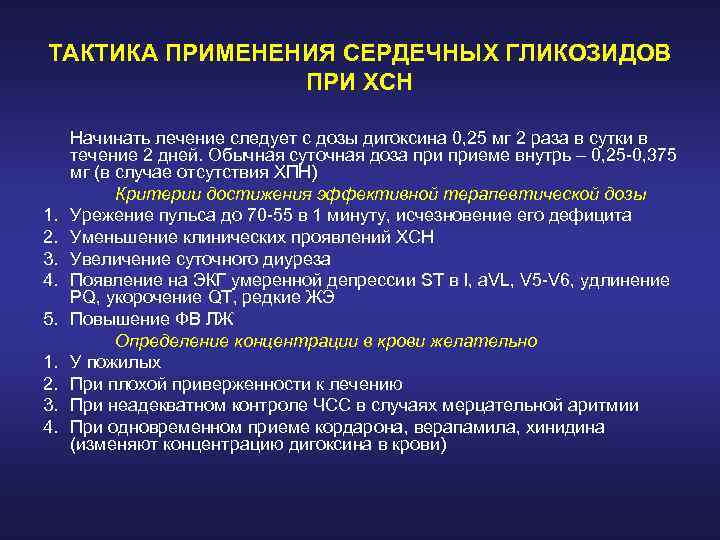 ТАКТИКА ПРИМЕНЕНИЯ СЕРДЕЧНЫХ ГЛИКОЗИДОВ ПРИ ХСН

Начинать лечение следует с дозы дигоксина 0,25 мг 2 раза в сутки в течение 2 дней. Обычная суточная доза при приеме внутрь – 0,25-0,375 мг (в случае отсутствия ХПН)

Критерии достижения эффективной терапевтической дозы

1. Урежение пульса до 70-55 в 1 минуту, исчезновение его дефицита
2. Уменьшение клинических проявлений ХСН
3. Увеличение суточного диуреза
4. Появление на ЭКГ умеренной депрессии ST в I, aVL, V5-V6, удлинение PQ, укорочение QT, редкие ЖЭ
5. Повышение ФВ ЛЖ

Определение концентрации в крови желательно

1. У пожилых
2. При плохой приверженности к лечению
3. При неадекватном контроле ЧСС в случаях мерцательной аритмии
4. При одновременном приеме кордарона, верапамила, хинидина (изменяют концентрацию дигоксина в крови)